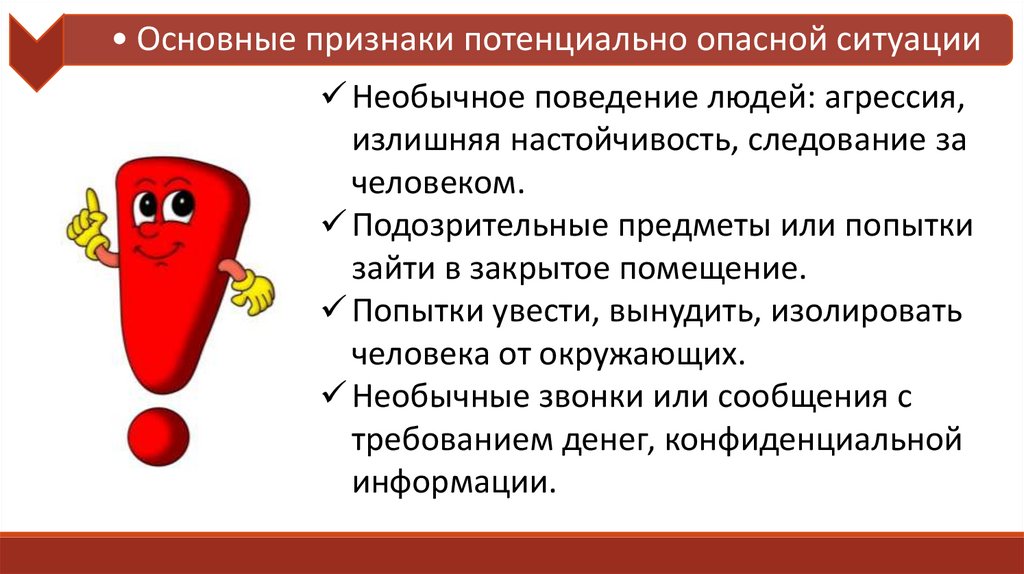 • Основные признаки потенциально опасной ситуации

✓ Необычное поведение людей: агрессия, излишняя настойчивость, следование за человеком.
✓ Подозрительные предметы или попытки зайти в закрытое помещение.
✓ Попытки увести, вынудить, изолировать человека от окружающих.
✓ Необычные звонки или сообщения с требованием денег, конфиденциальной информации.